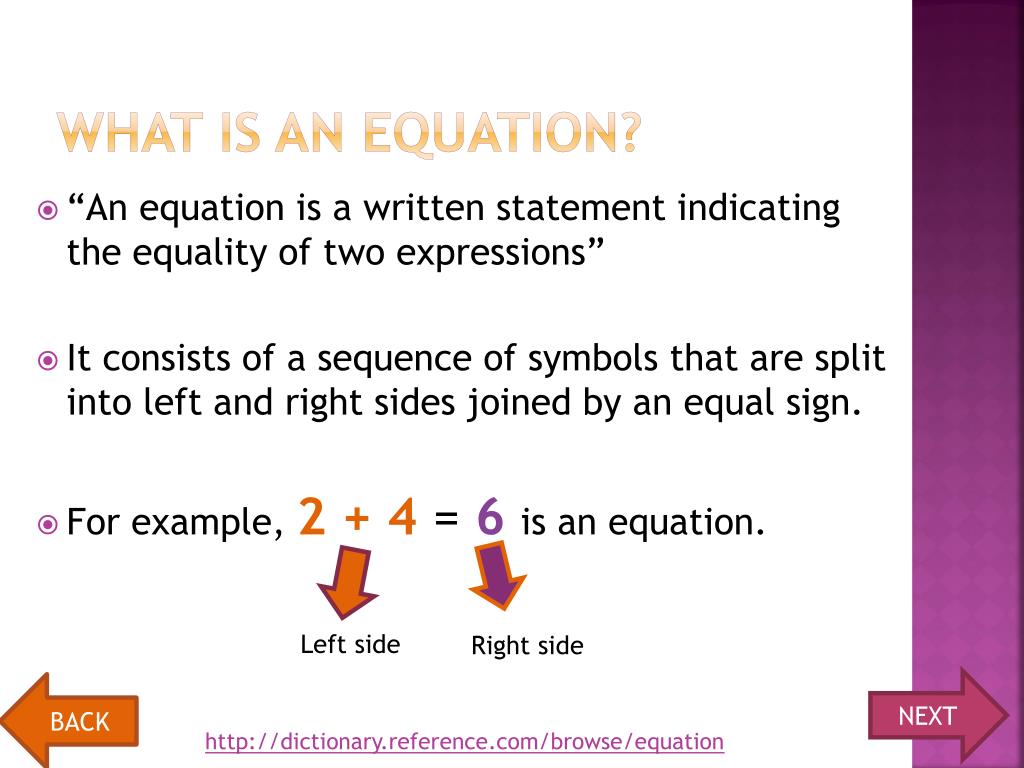 WHAT IS AN EQUATION?

“An equation is a written statement indicating the equality of two expressions”

It consists of a sequence of symbols that are split into left and right sides joined by an equal sign.

For example, $2 + 4 = 6$ is an equation.

Left side

Right side

BACK

NEXT

http://dictionary.reference.com/browse/equation